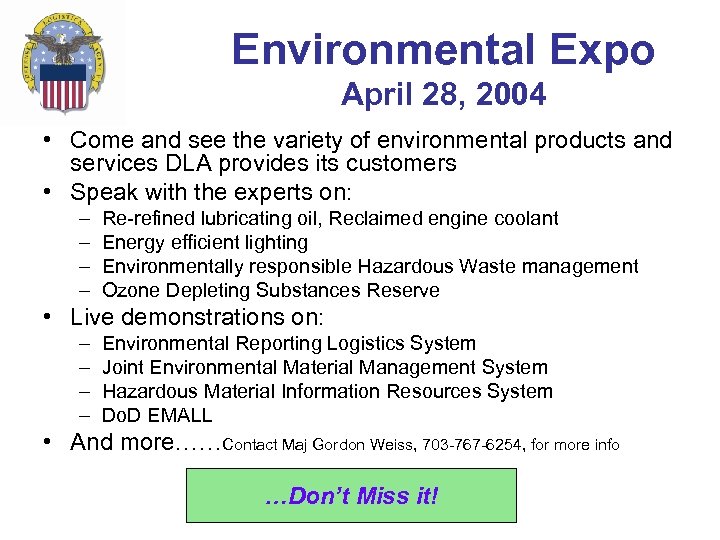 DEFENSE LOGISTICS AGENCY

Environmental Expo
April 28, 2004

• Come and see the variety of environmental products and services DLA provides its customers
• Speak with the experts on:
– Re-refined lubricating oil, Reclaimed engine coolant
– Energy efficient lighting
– Environmentally responsible Hazardous Waste management
– Ozone Depleting Substances Reserve
• Live demonstrations on:
– Environmental Reporting Logistics System
– Joint Environmental Material Management System
– Hazardous Material Information Resources System
– DoD EMALL
• And more……Contact Maj Gordon Weiss, 703-767-6254, for more info

…Don't Miss it!